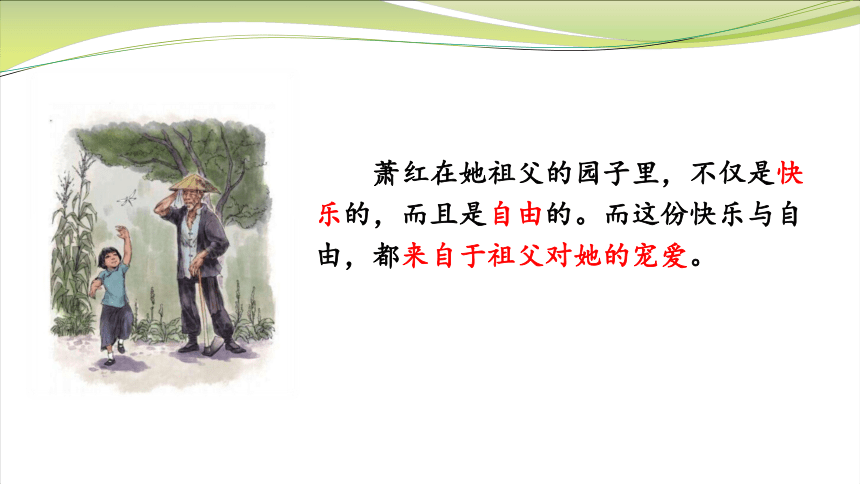 萧红在她祖父的园子里，不仅是快乐的，而且是自由的。而这份快乐与自由，都来自于祖父对她的宠爱。